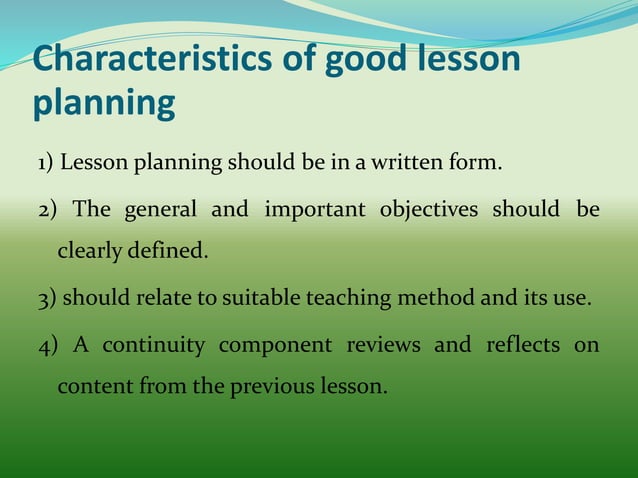 Characteristics of good lesson planning

1) Lesson planning should be in a written form.

2) The general and important objectives should be clearly defined.

3) should relate to suitable teaching method and its use.

4) A continuity component reviews and reflects on content from the previous lesson.